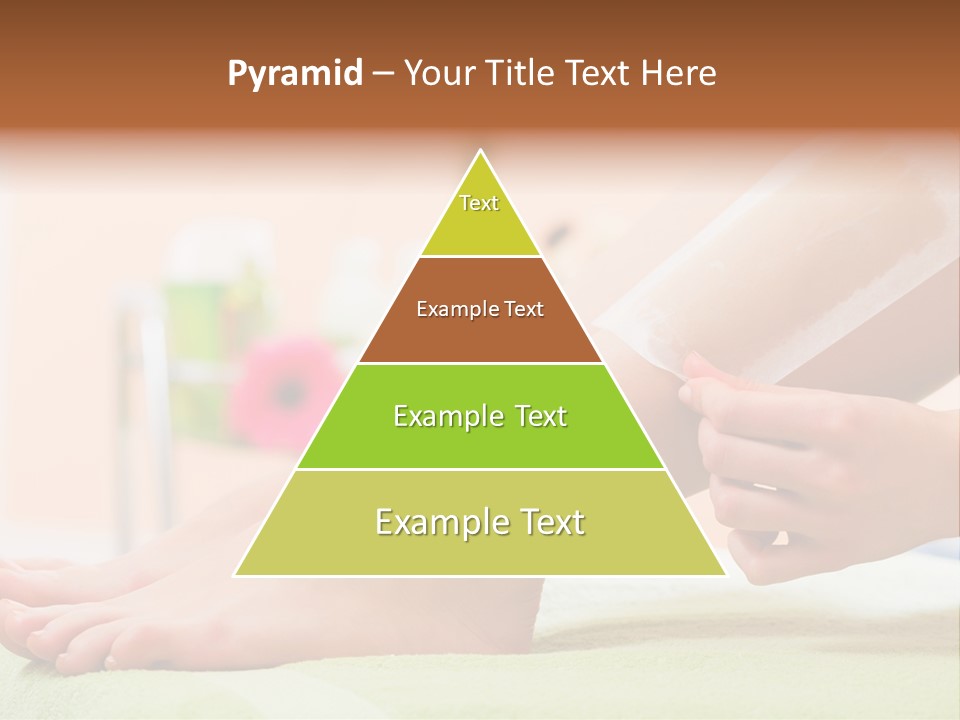 Pyramid – Your Title Text Here

Text

Example Text

Example Text

Example Text